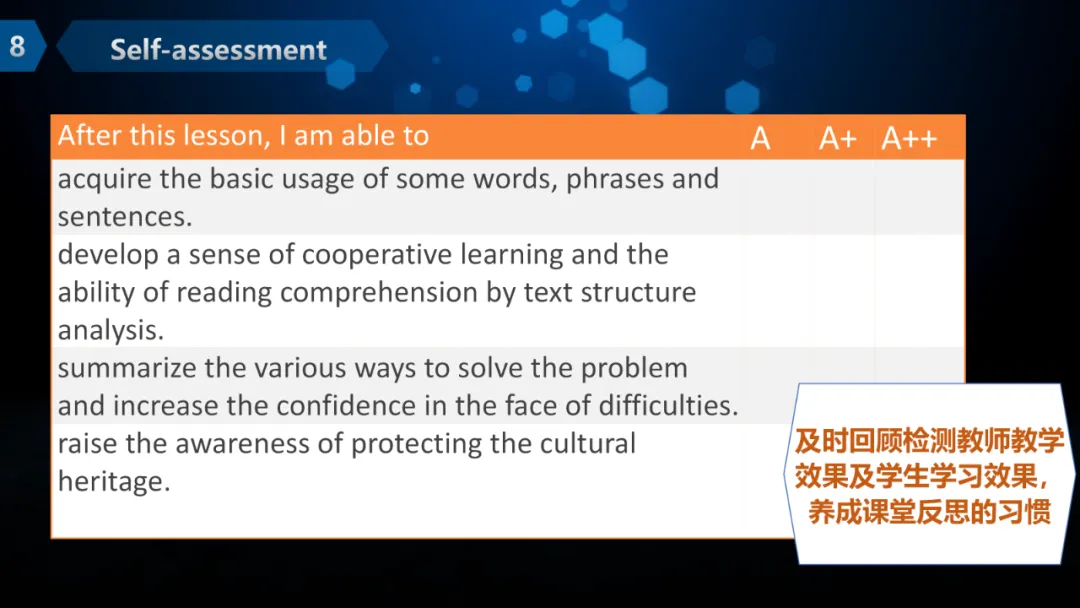 8

Self-assessment

| After this lesson, I am able to | A | A+ | A++ |
|---|---|---|---|
| acquire the basic usage of some words, phrases and sentences. | | | |
| develop a sense of cooperative learning and the ability of reading comprehension by text structure analysis. | | | |
| summarize the various ways to solve the problem and increase the confidence in the face of difficulties. | | | |
| raise the awareness of protecting the cultural heritage. | | | |

及时回顾检测教师教学效果及学生学习效果，养成课堂反思的习惯